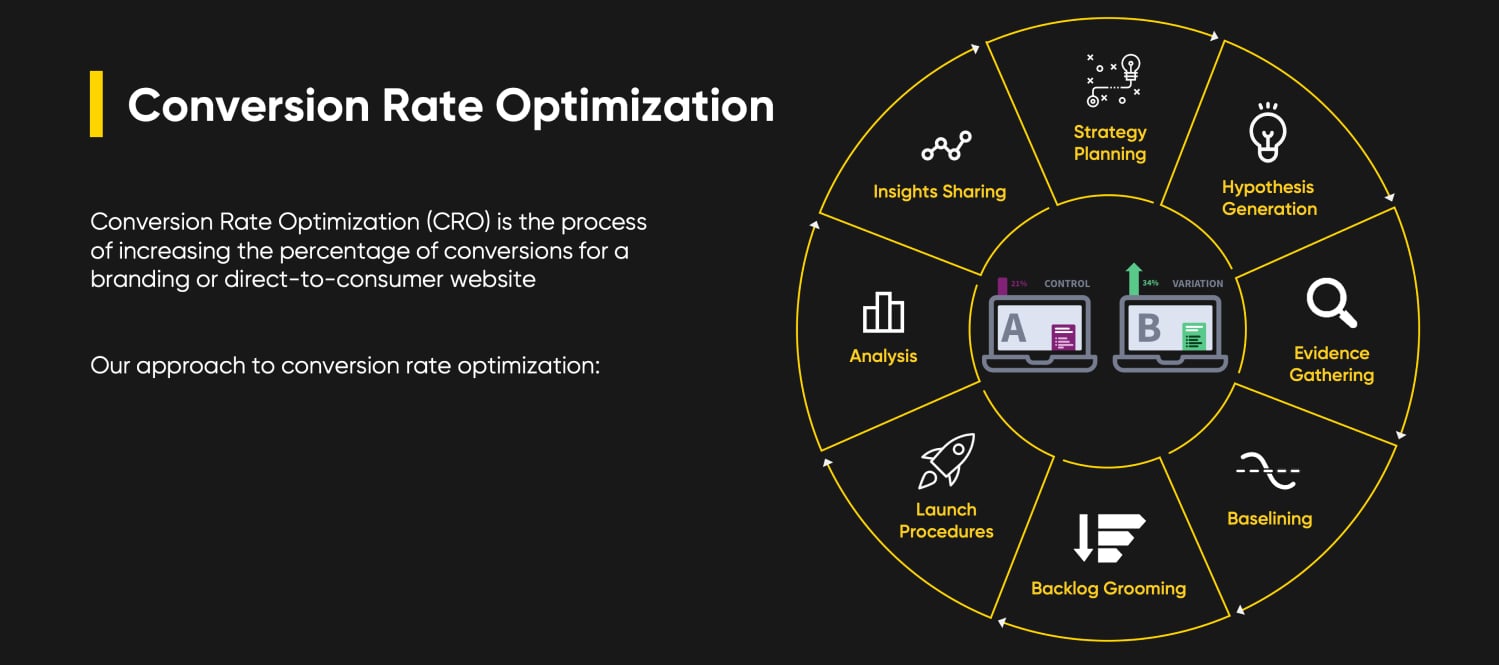 Conversion Rate Optimization

Conversion Rate Optimization (CRO) is the process of increasing the percentage of conversions for a branding or direct-to-consumer website

Our approach to conversion rate optimization:

Strategy Planning

Hypothesis Generation

Evidence Gathering

Baselining

Backlog Grooming

Launch Procedures

Analysis

Insights Sharing

21% CONTROL

A

34% VARIATION

B